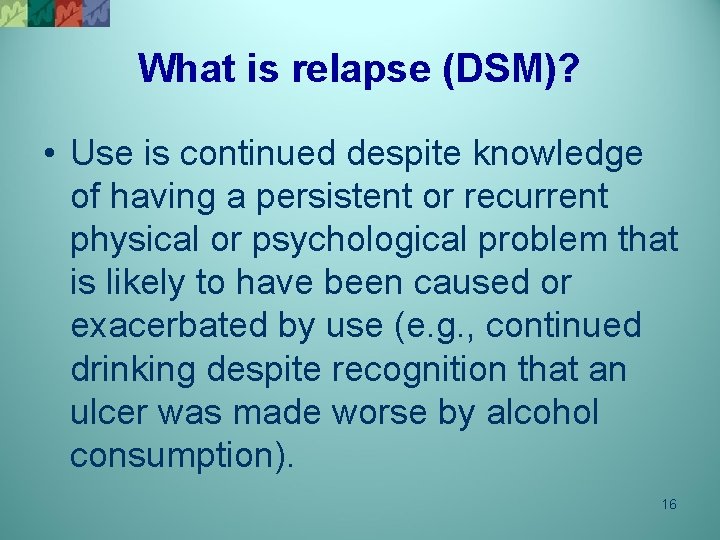 What is relapse (DSM)?

• Use is continued despite knowledge of having a persistent or recurrent physical or psychological problem that is likely to have been caused or exacerbated by use (e.g., continued drinking despite recognition that an ulcer was made worse by alcohol consumption).

16